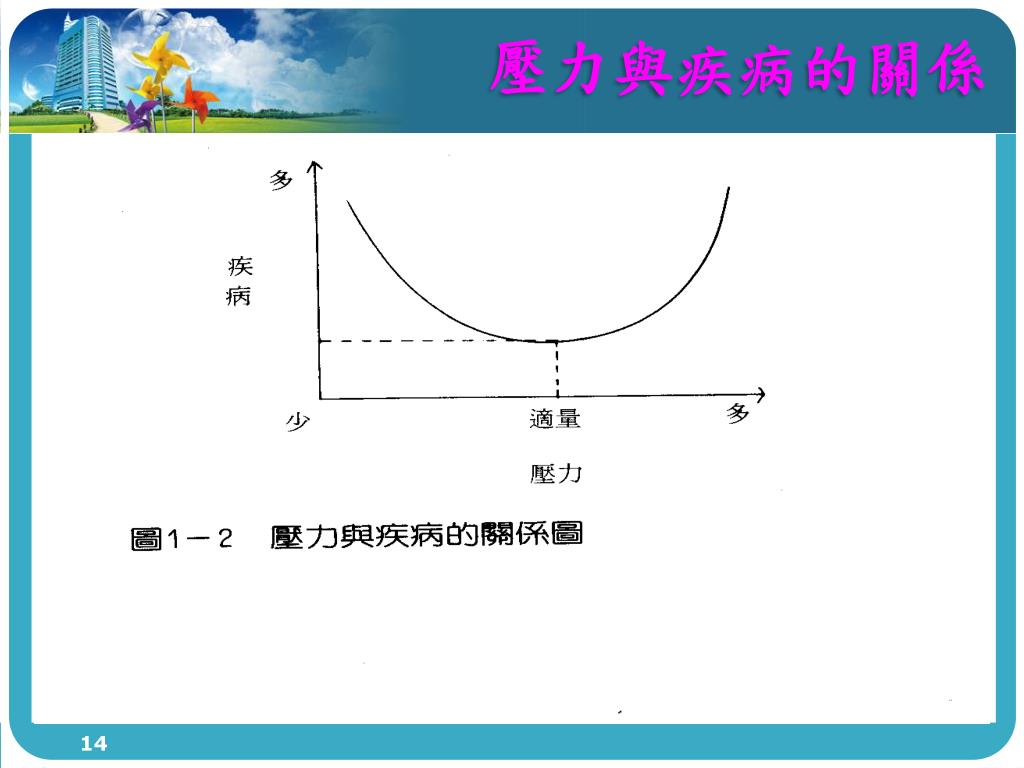 壓力與疾病的關係

多

疾病

少

適量

多

壓力

圖1－2　壓力與疾病的關係圖

14